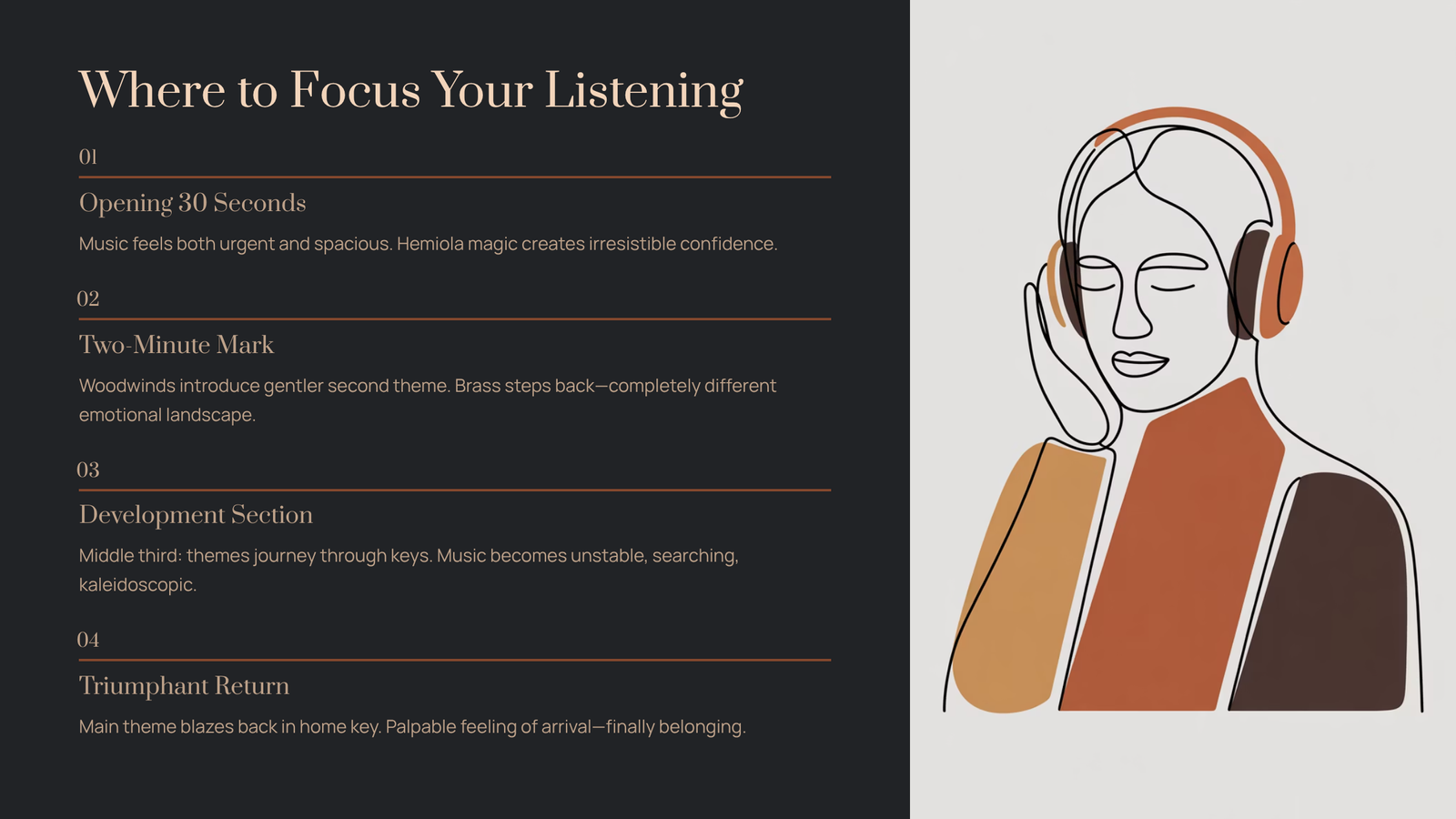 Where to Focus Your Listening

01

Opening 30 Seconds

Music feels both urgent and spacious. Hemiola magic creates irresistible confidence.

02

Two-Minute Mark

Woodwinds introduce gentler second theme. Brass steps back—completely different emotional landscape.

03

Development Section

Middle third: themes journey through keys. Music becomes unstable, searching, kaleidoscopic.

04

Triumphant Return

Main theme blazes back in home key. Palpable feeling of arrival—finally belonging.